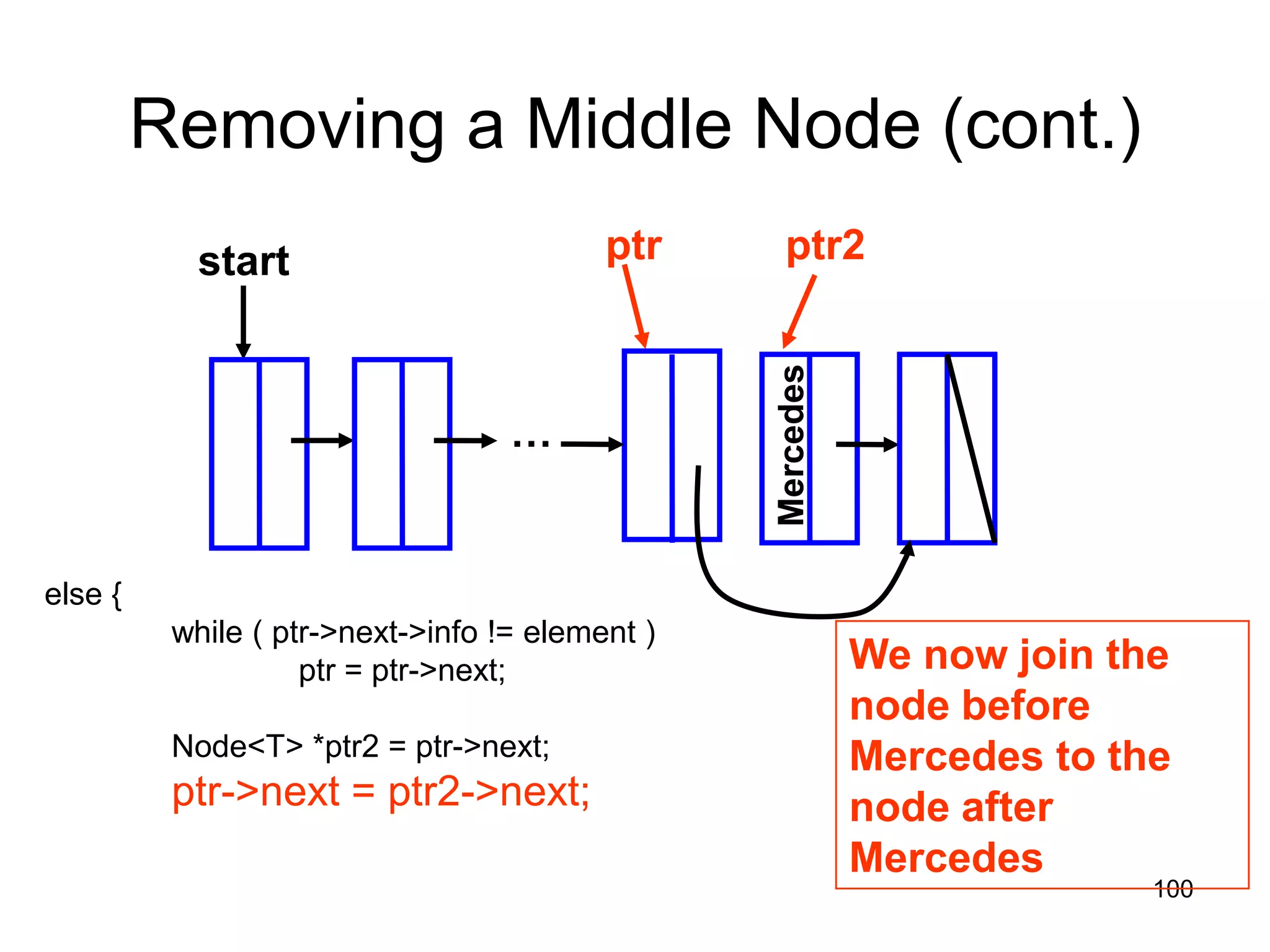 Removing a Middle Node (cont.)

start

ptr

ptr2

...

Mercedes

else {
while ( ptr->next->info != element )
ptr = ptr->next;

Node<T> *ptr2 = ptr->next;
ptr->next = ptr2->next;

We now join the node before Mercedes to the node after Mercedes

100